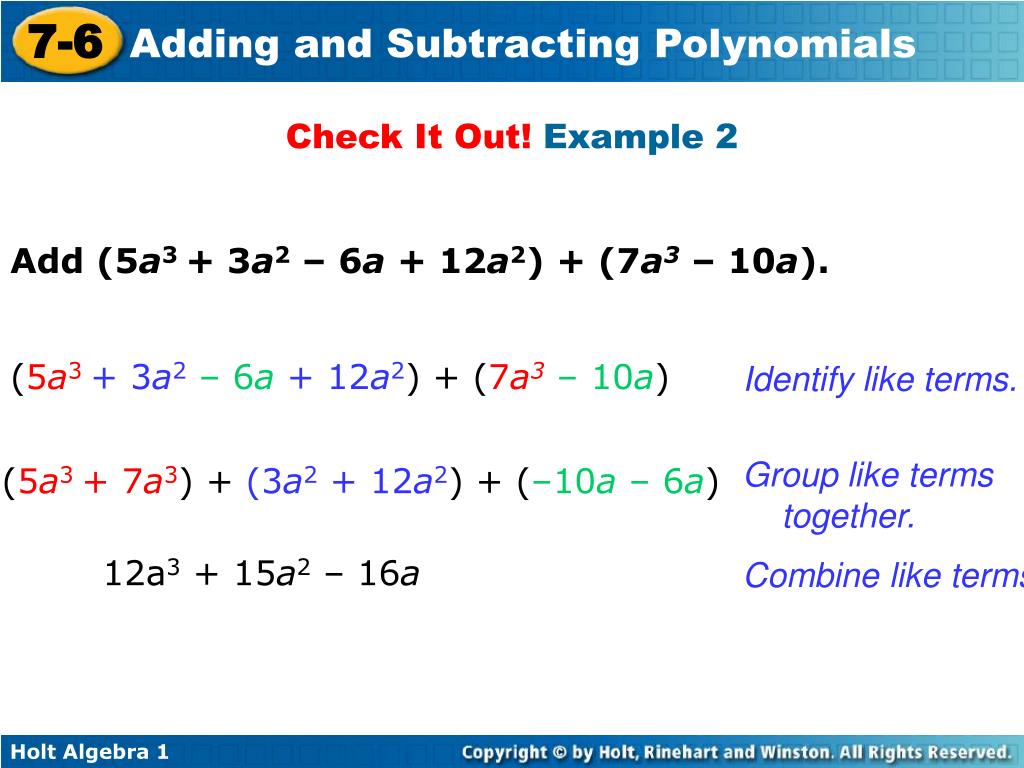 7-6 Adding and Subtracting Polynomials

Check It Out! Example 2

Add $(5a^3 + 3a^2 – 6a + 12a^2) + (7a^3 – 10a)$.

$(5a^3 + 3a^2 – 6a + 12a^2) + (7a^3 – 10a)$

Identify like terms.

$(5a^3 + 7a^3) + (3a^2 + 12a^2) + (–10a – 6a)$

Group like terms together.

$12a^3 + 15a^2 – 16a$

Combine like terms

Holt Algebra 1

Copyright © by Holt, Rinehart and Winston. All Rights Reserved.